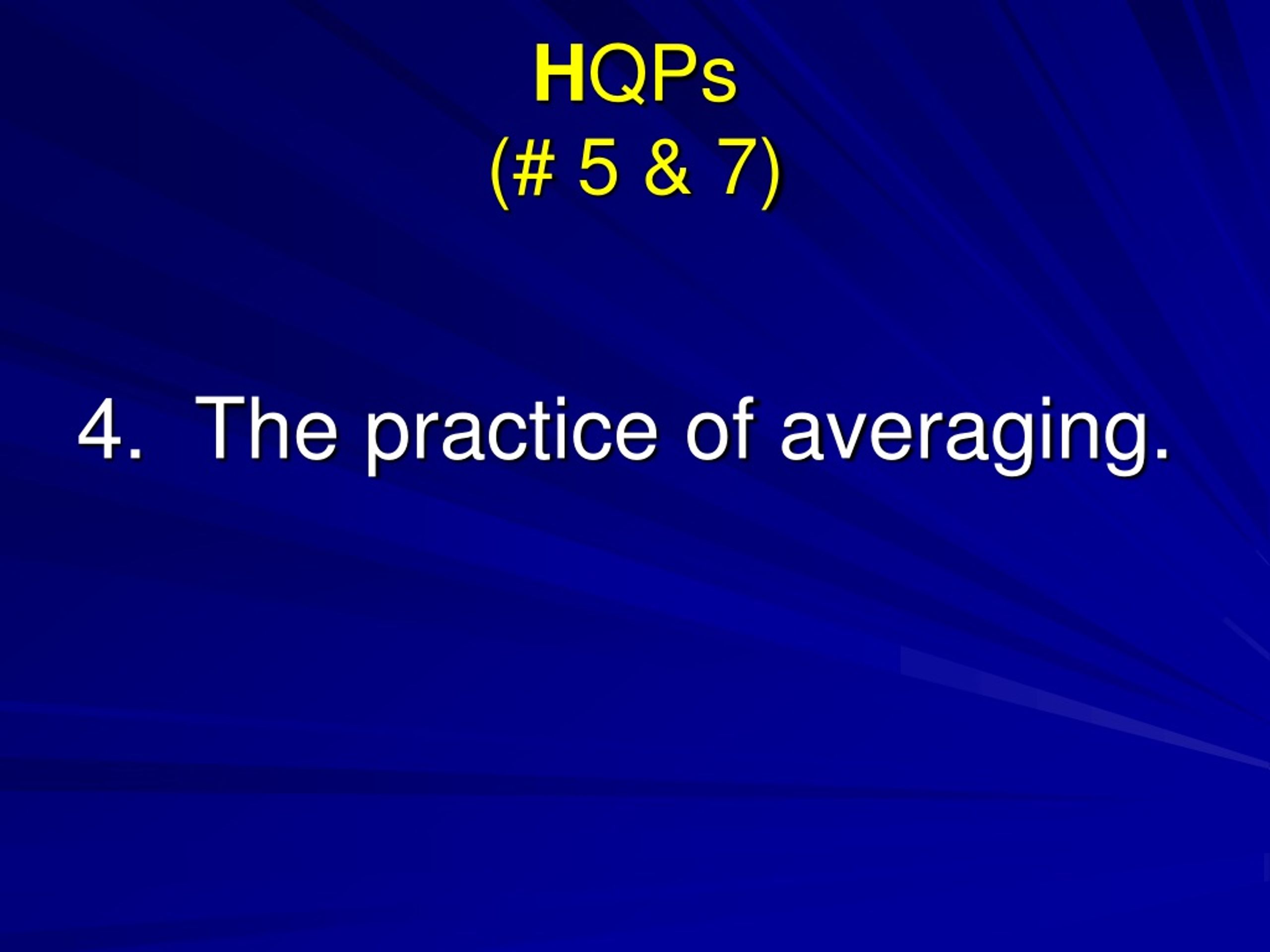 HQPs
(# 5 & 7)

4. The practice of averaging.